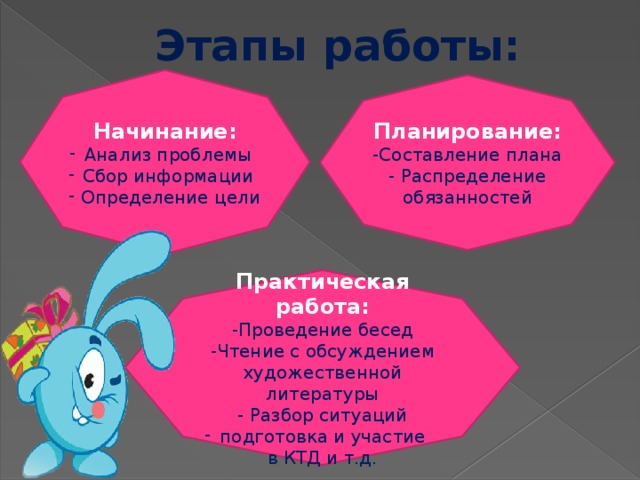 Этапы работы:

Начинание:
- Анализ проблемы
- Сбор информации
- Определение цели

Планирование:
-Составление плана
- Распределение обязанностей

Практическая работа:
-Проведение бесед
-Чтение с обсуждением художественной литературы
- Разбор ситуаций
- подготовка и участие в КТД и т.д.